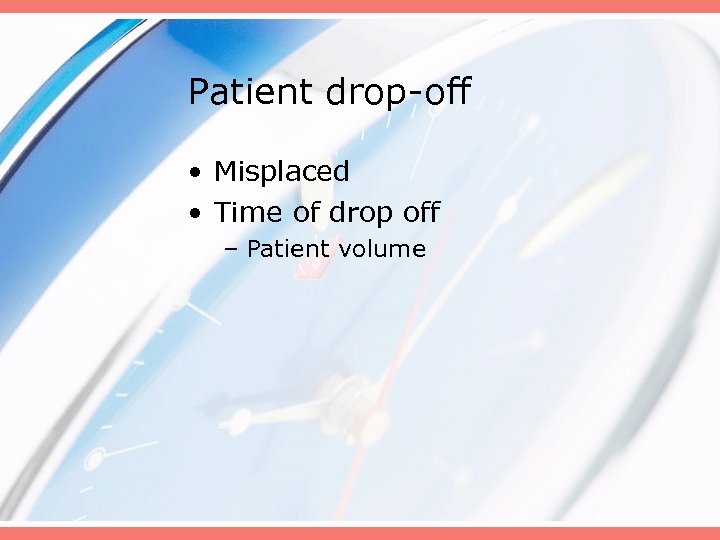 Patient drop-off

• Misplaced
• Time of drop off
  – Patient volume